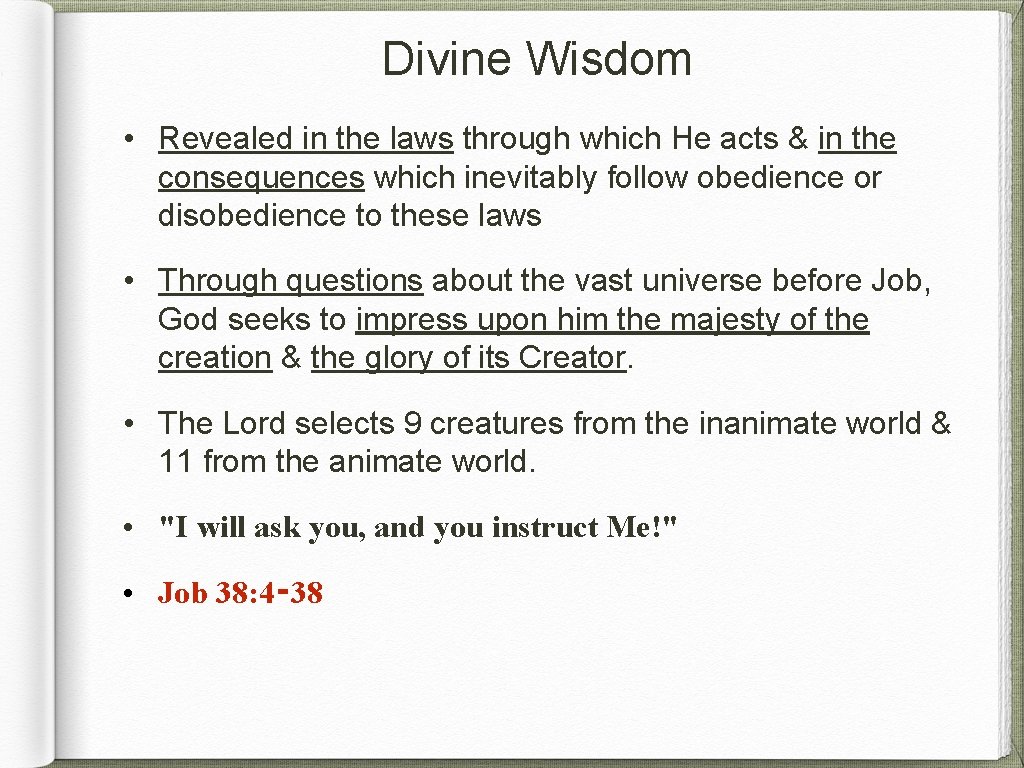 Divine Wisdom

• Revealed in the laws through which He acts & in the consequences which inevitably follow obedience or disobedience to these laws

• Through questions about the vast universe before Job, God seeks to impress upon him the majesty of the creation & the glory of its Creator.

• The Lord selects 9 creatures from the inanimate world & 11 from the animate world.

• "I will ask you, and you instruct Me!"

• Job 38:4-38